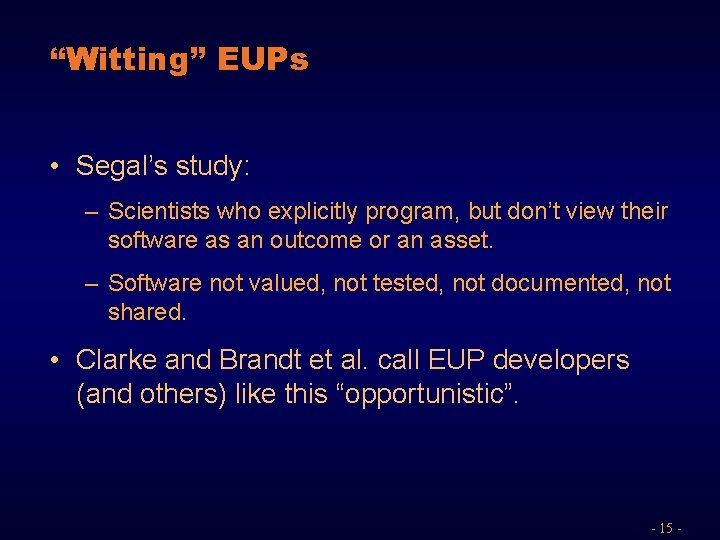 “Witting” EUPs

• Segal’s study:

– Scientists who explicitly program, but don’t view their software as an outcome or an asset.

– Software not valued, not tested, not documented, not shared.

• Clarke and Brandt et al. call EUP developers (and others) like this “opportunistic”.

- 15 -